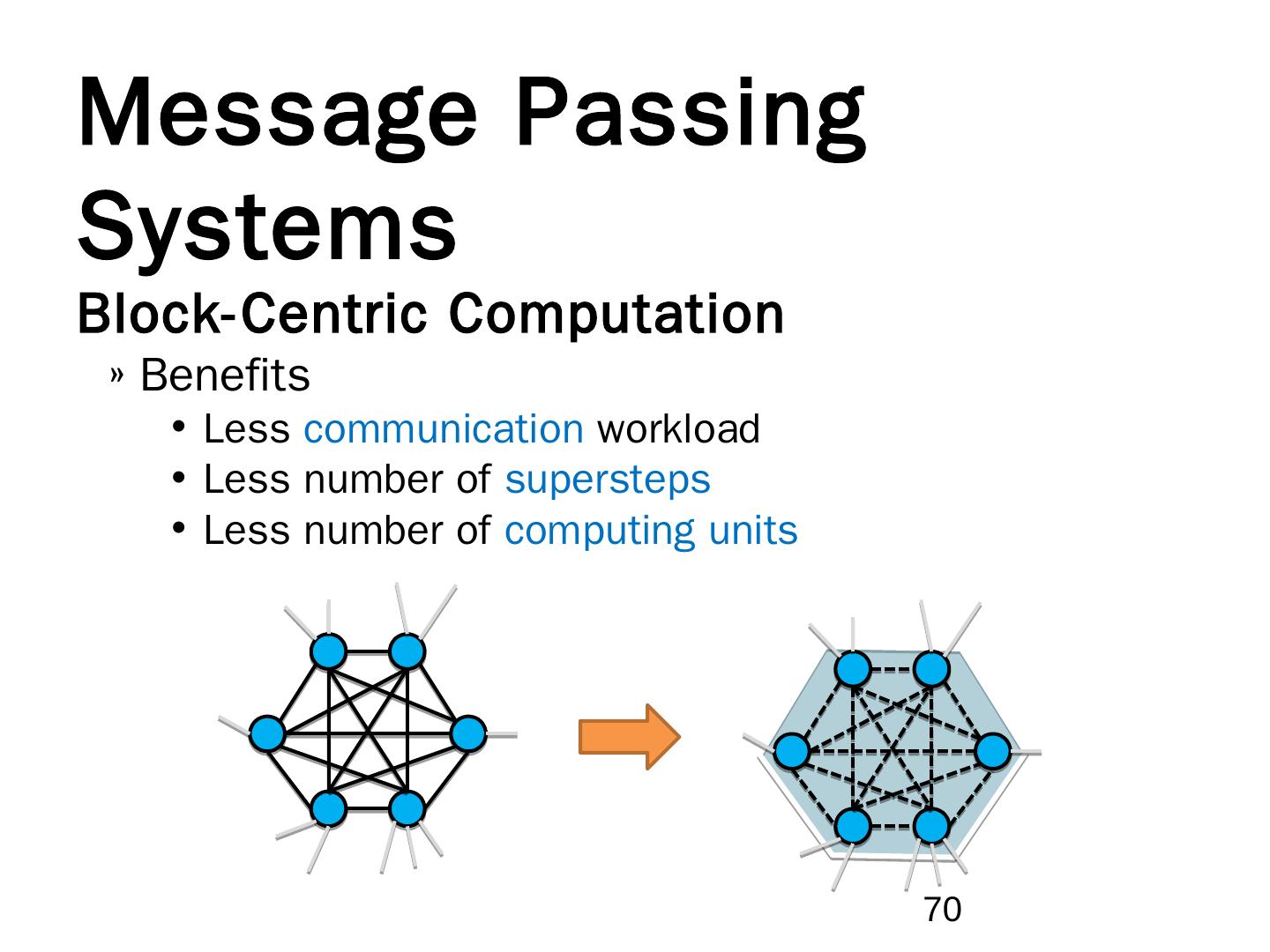 Message Passing Systems

Block-Centric Computation

» Benefits

• Less communication workload
• Less number of supersteps
• Less number of computing units

70